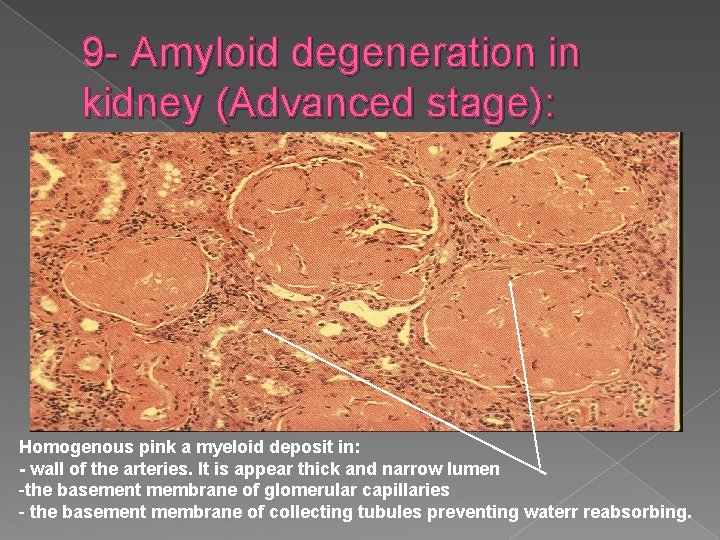 9- Amyloid degeneration in kidney (Advanced stage):

Homogenous pink a myeloid deposit in:
- wall of the arteries. It is appear thick and narrow lumen
-the basement membrane of glomerular capillaries
- the basement membrane of collecting tubules preventing waterr reabsorbing.